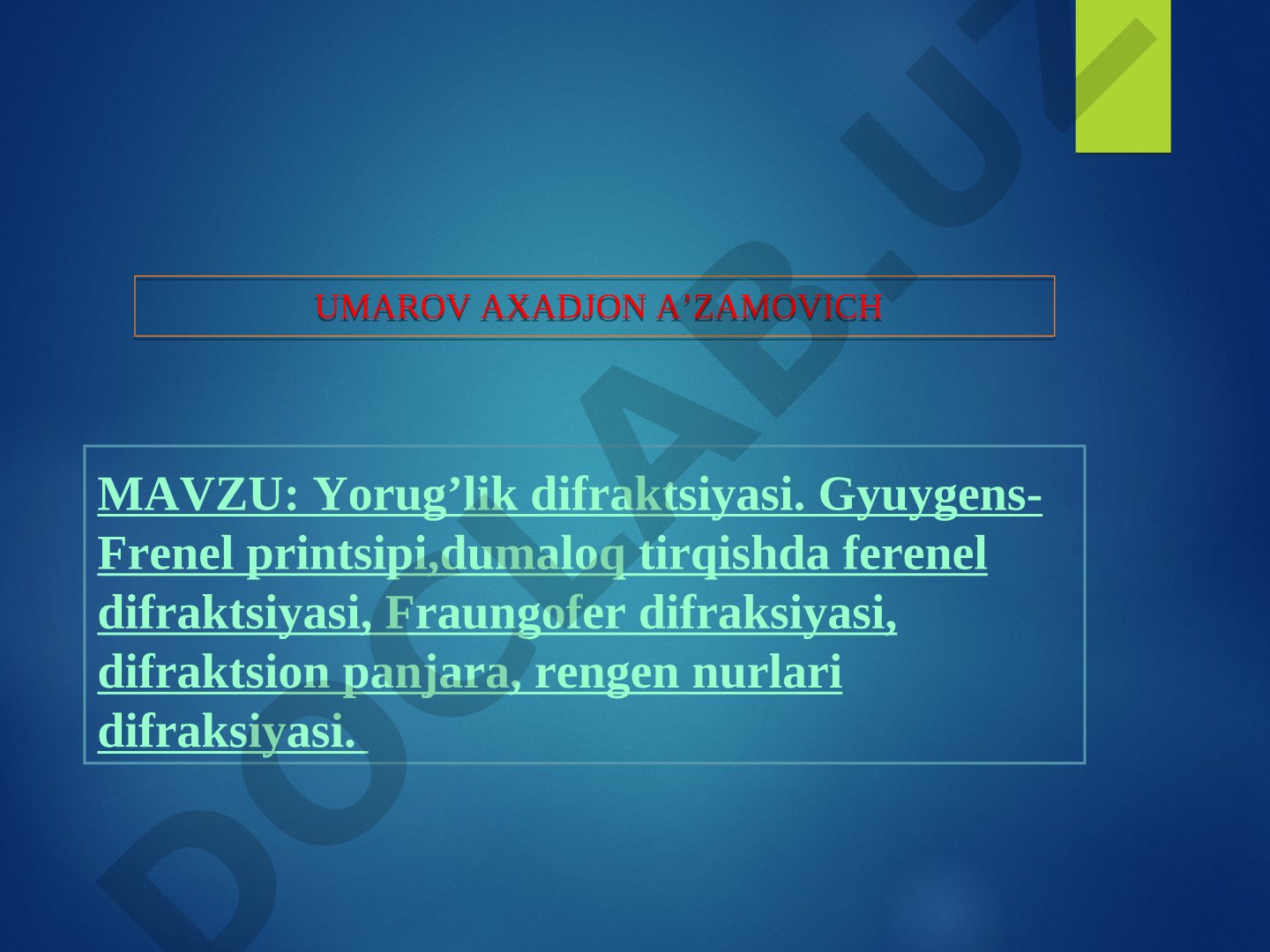 UMAROV AXADJON A’ZAMOVICH

MAVZU: Yorug’lik difraktsiyasi. Gyuygens-Frenel printsipi,dumaloq tirqishda ferenel difraktsiyasi, Fraungofer difraksiyasi, difraktsion panjara, rengen nurlari difraksiyasi.

DOCLAB.UZ